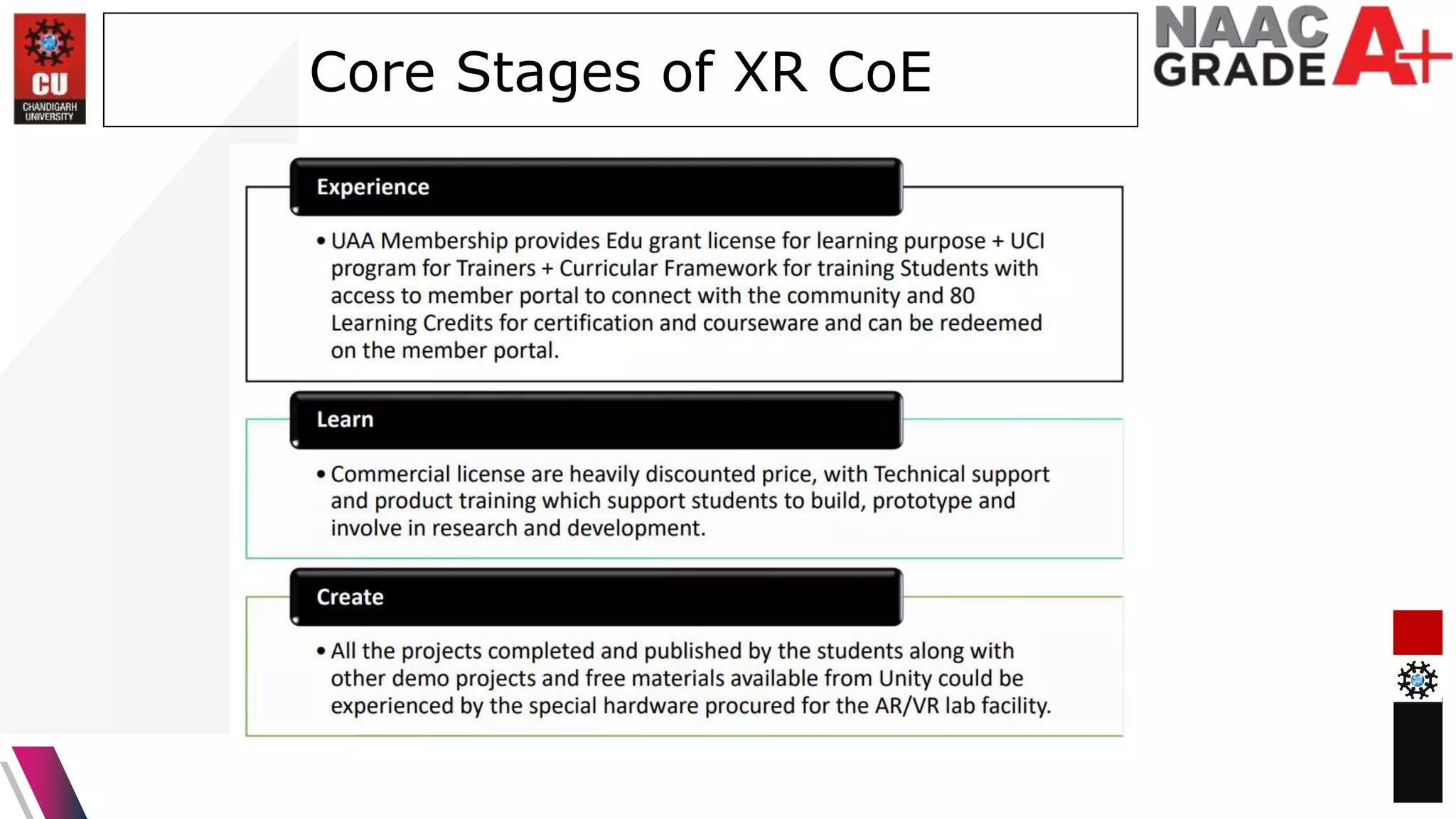 CU
CHANDIGARH UNIVERSITY

Core Stages of XR CoE

NAAC GRADE A+

Experience

• UAA Membership provides Edu grant license for learning purpose + UCI program for Trainers + Curricular Framework for training Students with access to member portal to connect with the community and 80 Learning Credits for certification and courseware and can be redeemed on the member portal.

Learn

• Commercial license are heavily discounted price, with Technical support and product training which support students to build, prototype and involve in research and development.

Create

• All the projects completed and published by the students along with other demo projects and free materials available from Unity could be experienced by the special hardware procured for the AR/VR lab facility.